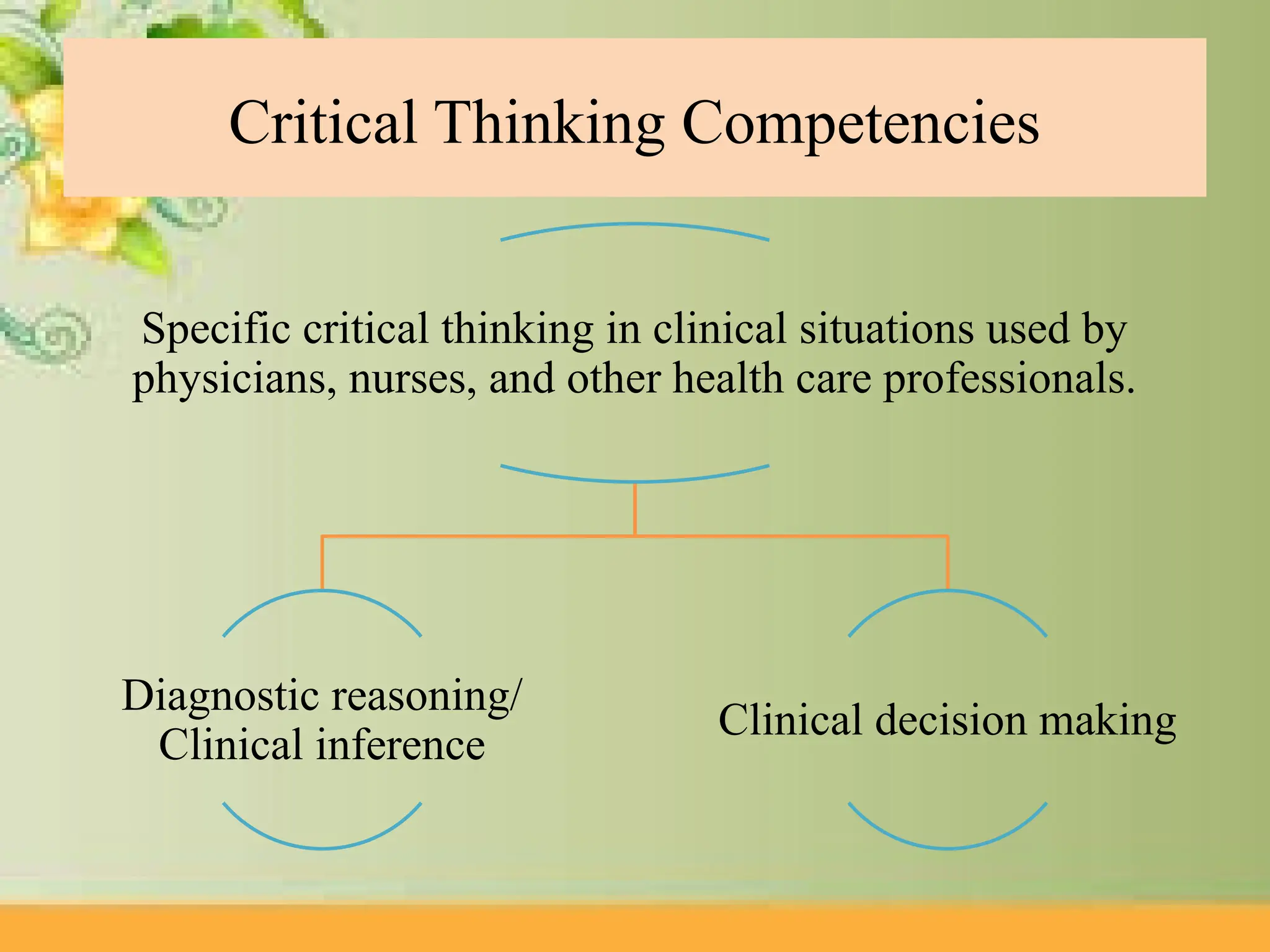 Critical Thinking Competencies

Specific critical thinking in clinical situations used by physicians, nurses, and other health care professionals.

Diagnostic reasoning/ Clinical inference

Clinical decision making